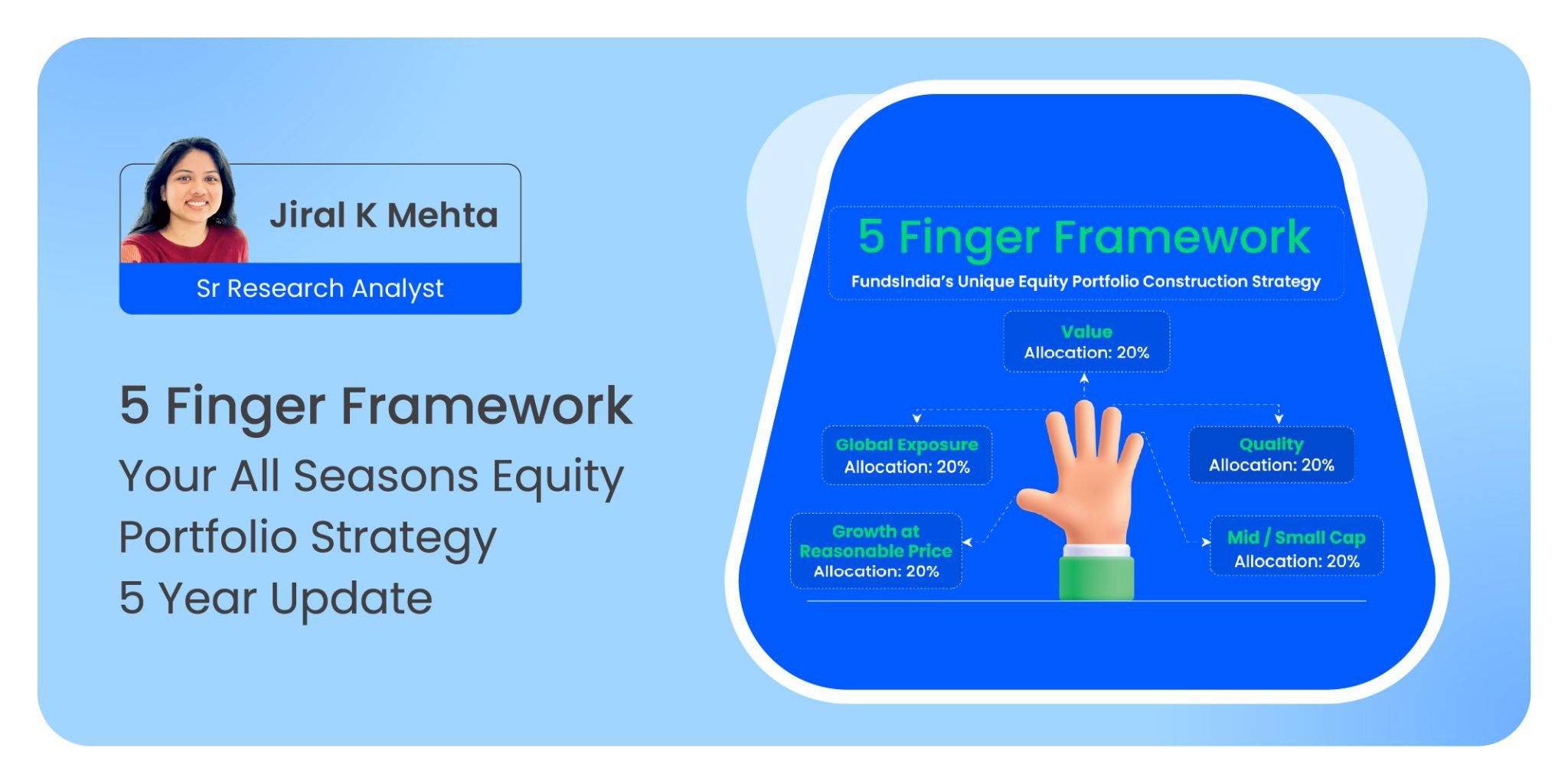 Jiral K Mehta
Sr Research Analyst

5 Finger Framework
Your All Seasons Equity Portfolio Strategy
5 Year Update

5 Finger Framework
FundsIndia's Unique Equity Portfolio Construction Strategy

Value
Allocation: 20%

Global Exposure
Allocation: 20%

Quality
Allocation: 20%

Growth at Reasonable Price
Allocation: 20%

Mid / Small Cap
Allocation: 20%